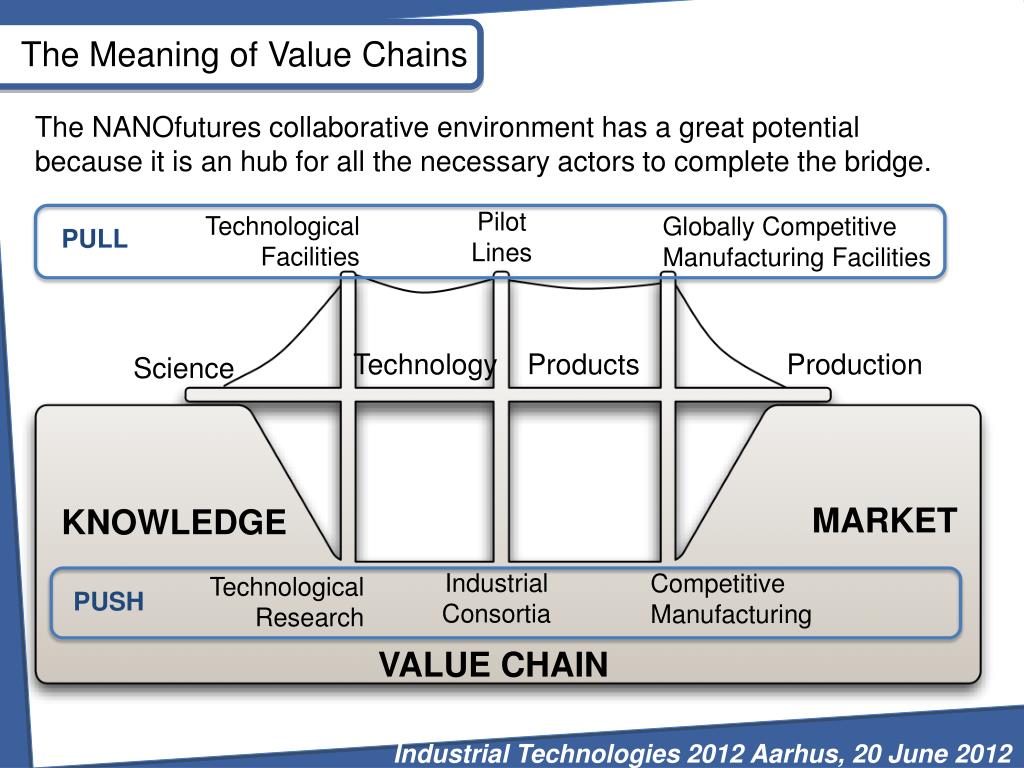 The Meaning of Value Chains

The NANOfutures collaborative environment has a great potential because it is an hub for all the necessary actors to complete the bridge.

PULL

Technological Facilities

Pilot Lines

Globally Competitive Manufacturing Facilities

Science

Technology

Products

Production

KNOWLEDGE

MARKET

PUSH

Technological Research

Industrial Consortia

Competitive Manufacturing

VALUE CHAIN

Industrial Technologies 2012 Aarhus, 20 June 2012